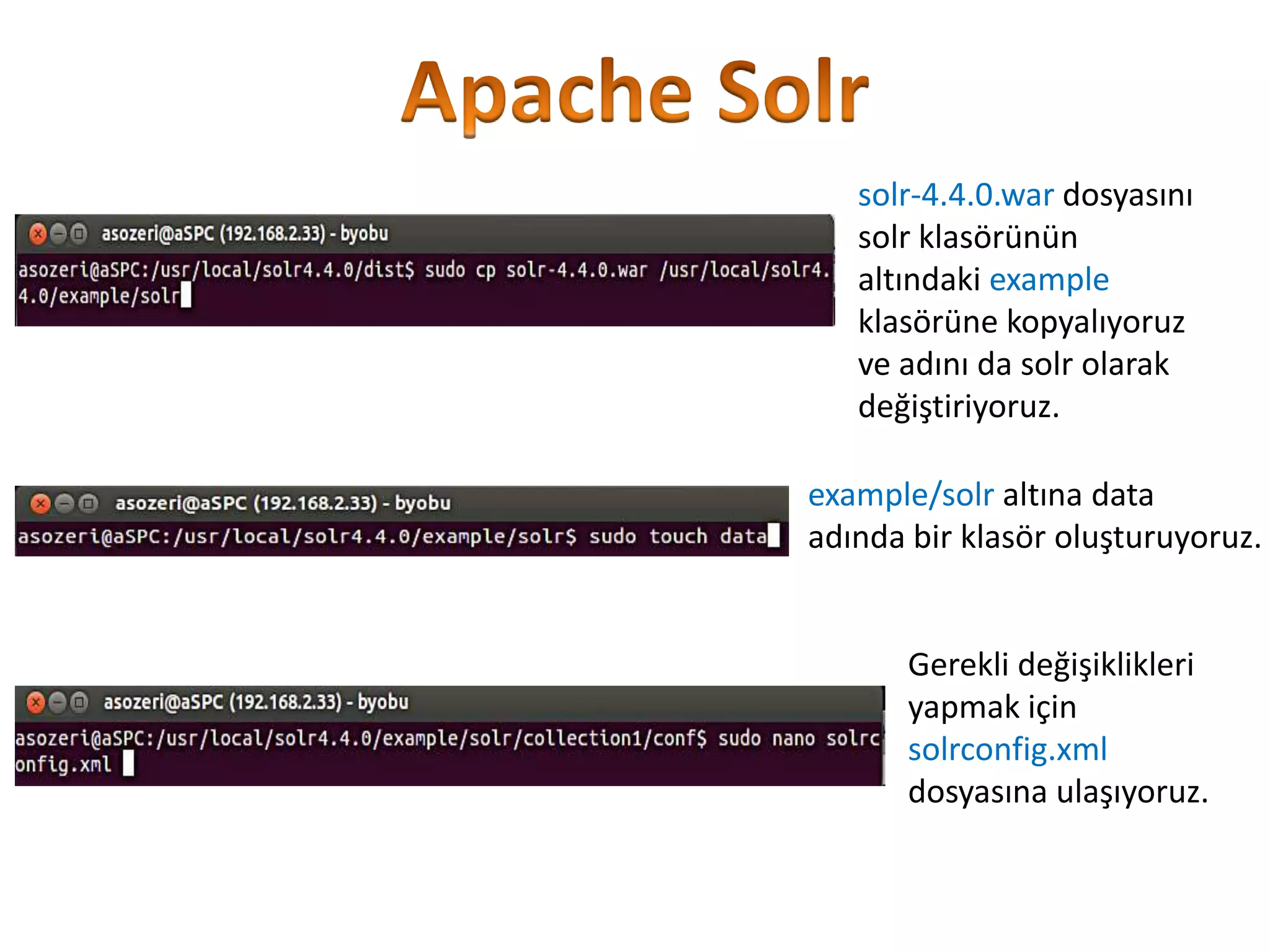 Apache Solr

asozeri@aSPC (192.168.2.33) - byobu

asozeri@aSPC:/usr/local/solr4.4.0/dist$ sudo cp solr-4.4.0.war /usr/local/solr4.4.0/example/solr

solr-4.4.0.war dosyasını solr klasörünün altındaki example klasörüne kopyalıyoruz ve adını da solr olarak değiştiriyoruz.

asozeri@aSPC (192.168.2.33) - byobu

asozeri@aSPC:/usr/local/solr4.4.0/example/solr$ sudo touch data

example/solr altına data adında bir klasör oluşturuyoruz.

asozeri@aSPC (192.168.2.33) - byobu

asozeri@aSPC:/usr/local/solr4.4.0/example/solr/collection1/conf$ sudo nano solrconfig.xml

Gerekli değişiklikleri yapmak için solrconfig.xml dosyasına ulaşıyoruz.